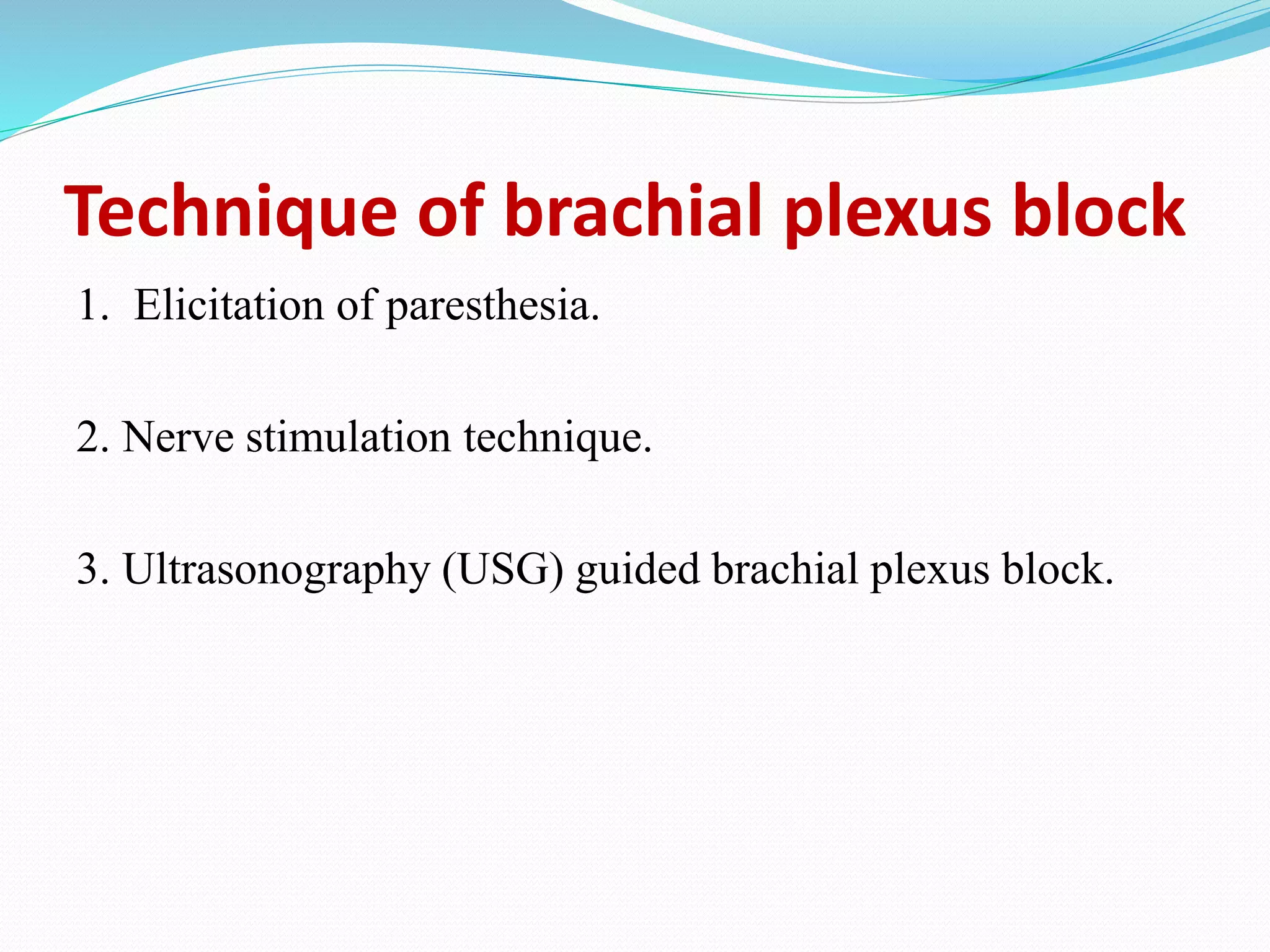 Technique of brachial plexus block

1. Elicitation of paresthesia.

2. Nerve stimulation technique.

3. Ultrasonography (USG) guided brachial plexus block.